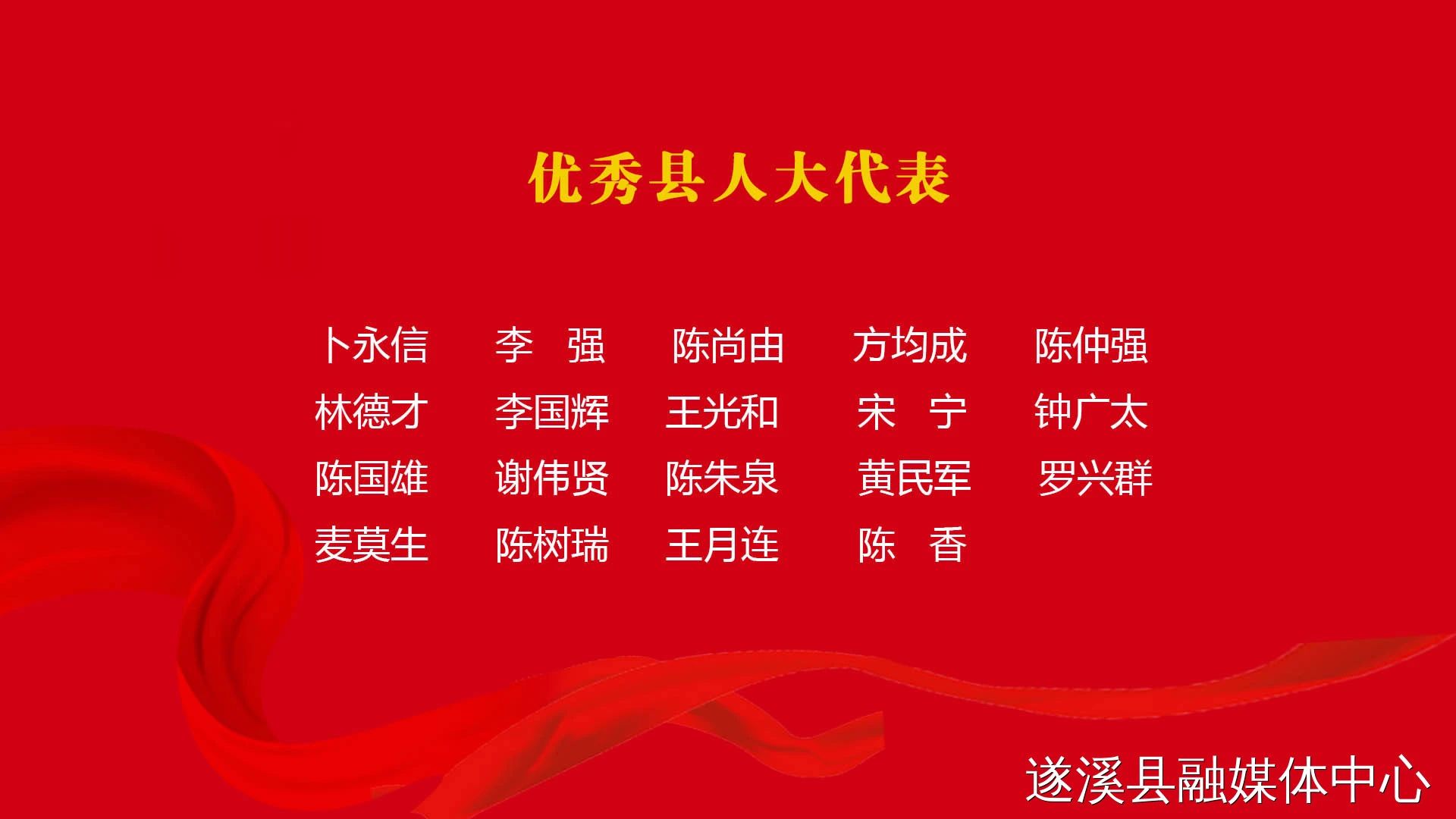 优秀县人大代表

卜永信 李 强 陈尚由 方均成 陈仲强
林德才 李国辉 王光和 宋 宁 钟广太
陈国雄 谢伟贤 陈朱泉 黄民军 罗兴群
麦莫生 陈树瑞 王月连 陈 香

遂溪县融媒体中心